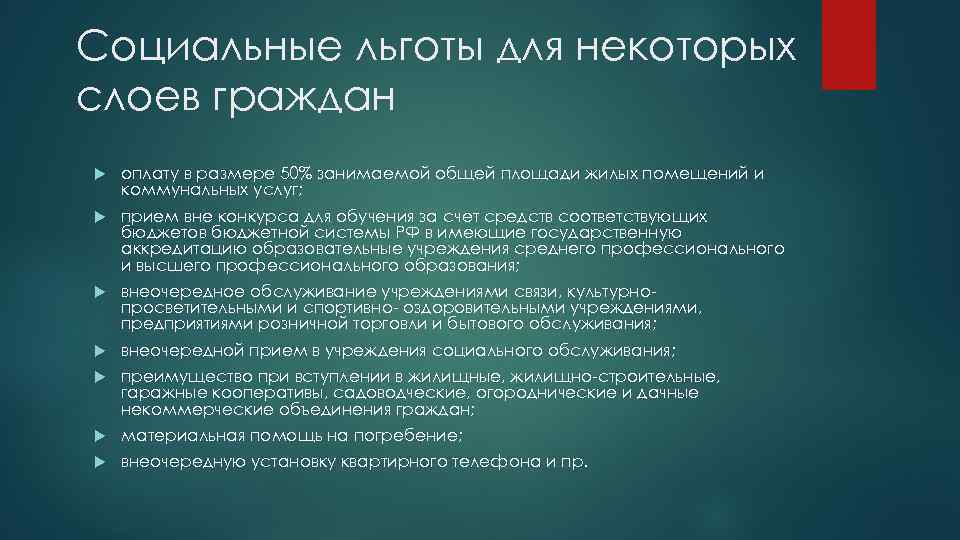 Социальные льготы для некоторых слоев граждан

оплату в размере 50% занимаемой общей площади жилых помещений и коммунальных услуг;

прием вне конкурса для обучения за счет средств соответствующих бюджетов бюджетной системы РФ в имеющие государственную аккредитацию образовательные учреждения среднего профессионального и высшего профессионального образования;

внеочередное обслуживание учреждениями связи, культурно-просветительными и спортивно- оздоровительными учреждениями, предприятиями розничной торговли и бытового обслуживания;

внеочередной прием в учреждения социального обслуживания;

преимущество при вступлении в жилищные, жилищно-строительные, гаражные кооперативы, садоводческие, огороднические и дачные некоммерческие объединения граждан;

материальная помощь на погребение;

внеочередную установку квартирного телефона и пр.